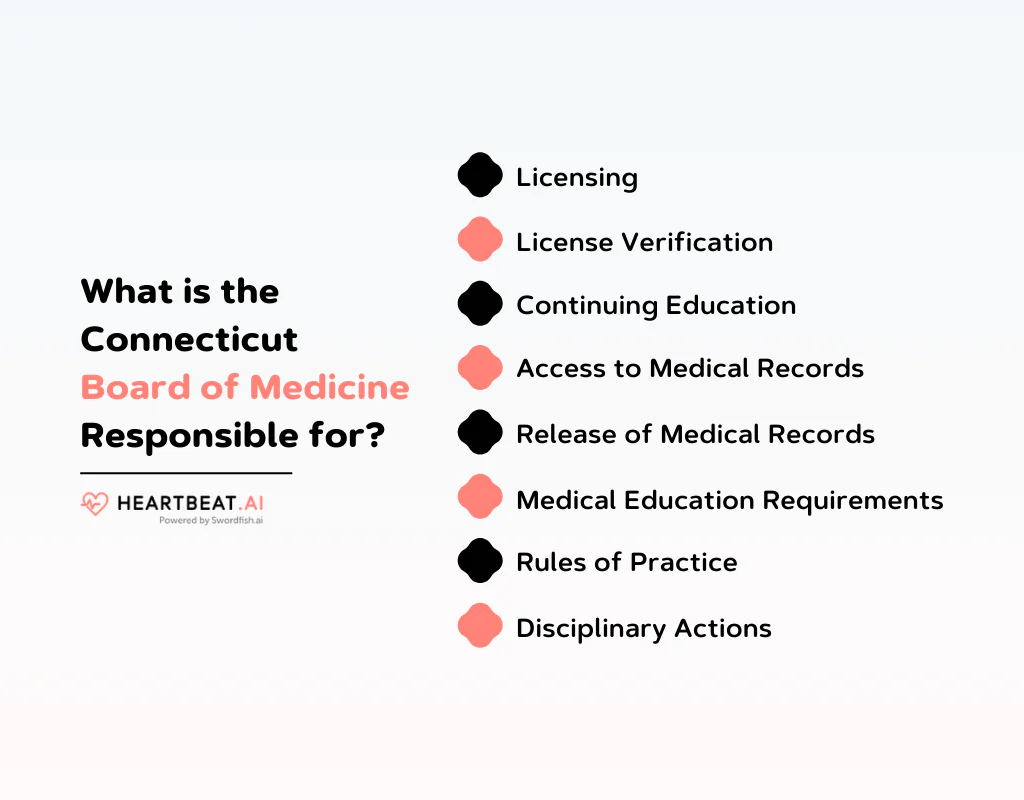 What is the Connecticut Board of Medicine Responsible for?

HEARTBEAT.AI
Powered by Swordfish.ai

Licensing

License Verification

Continuing Education

Access to Medical Records

Release of Medical Records

Medical Education Requirements

Rules of Practice

Disciplinary Actions